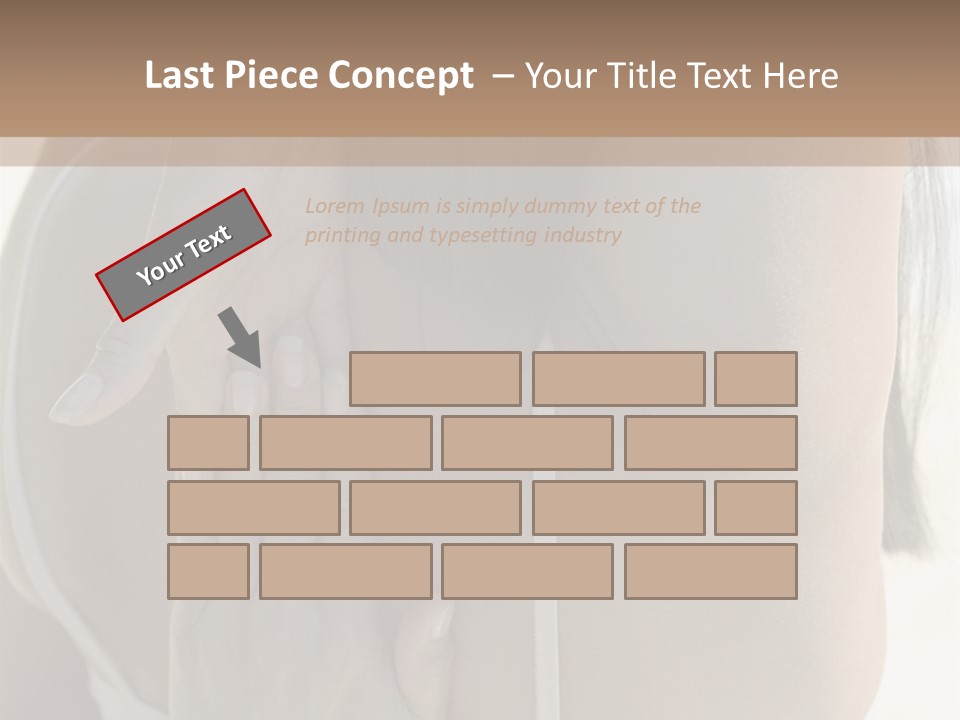 Last Piece Concept – Your Title Text Here

Your Text

Lorem Ipsum is simply dummy text of the printing and typesetting industry